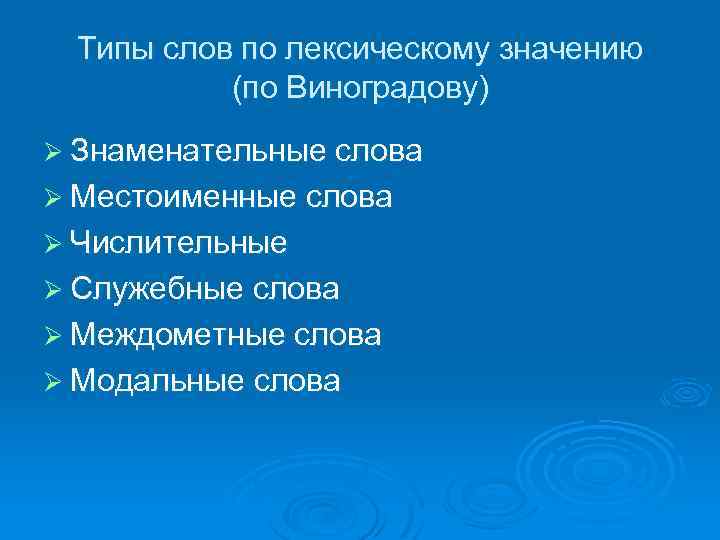 Типы слов по лексическому значению (по Виноградову)

➢ Знаменательные слова
➢ Местоименные слова
➢ Числительные
➢ Служебные слова
➢ Междометные слова
➢ Модальные слова